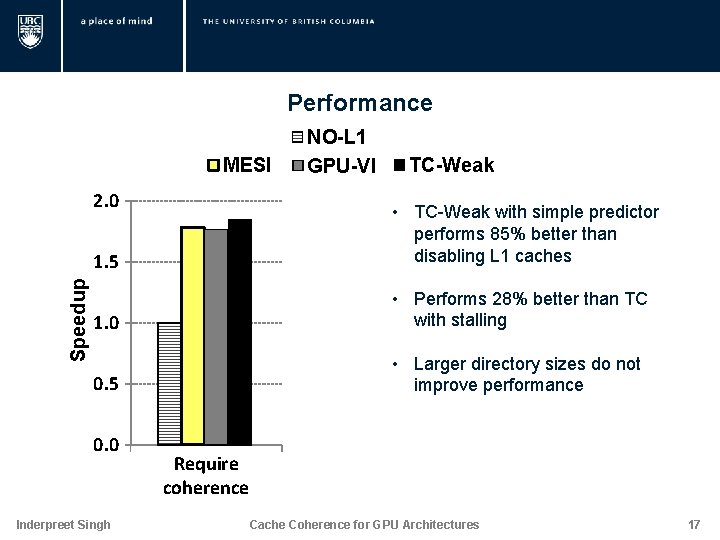 UBC a place of mind THE UNIVERSITY OF BRITISH COLUMBIA

Performance

NO-L1
MESI GPU-VI TC-Weak

2.0
1.5
1.0
0.5
0.0
Speedup
Require coherence

• TC-Weak with simple predictor performs 85% better than disabling L1 caches

• Performs 28% better than TC with stalling

• Larger directory sizes do not improve performance

Inderpreet Singh Cache Coherence for GPU Architectures 17